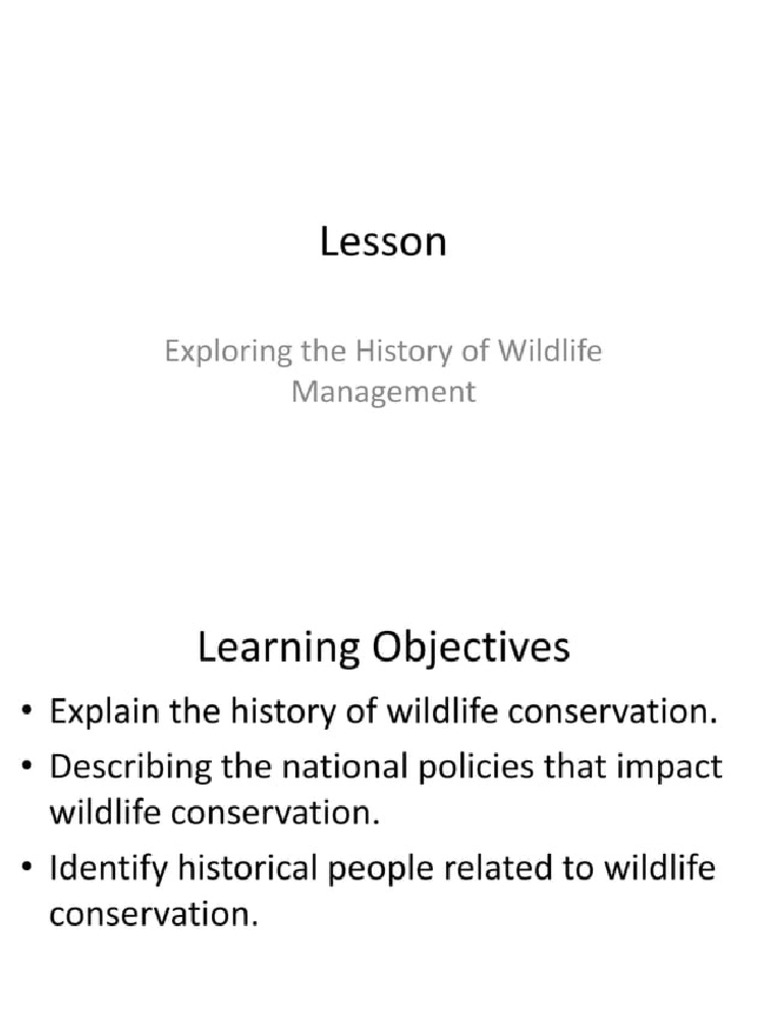 Lesson

Exploring the History of Wildlife Management

Learning Objectives

• Explain the history of wildlife conservation.
• Describing the national policies that impact wildlife conservation.
• Identify historical people related to wildlife conservation.